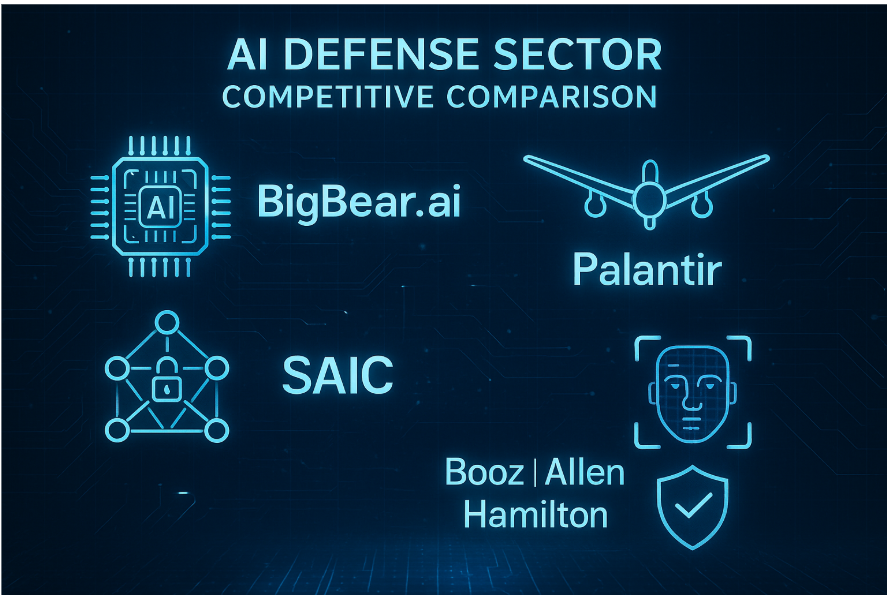 AI DEFENSE SECTOR
COMPETITIVE COMPARISON

AI

BigBear.ai

Palantir

SAIC

Booz | Allen
Hamilton